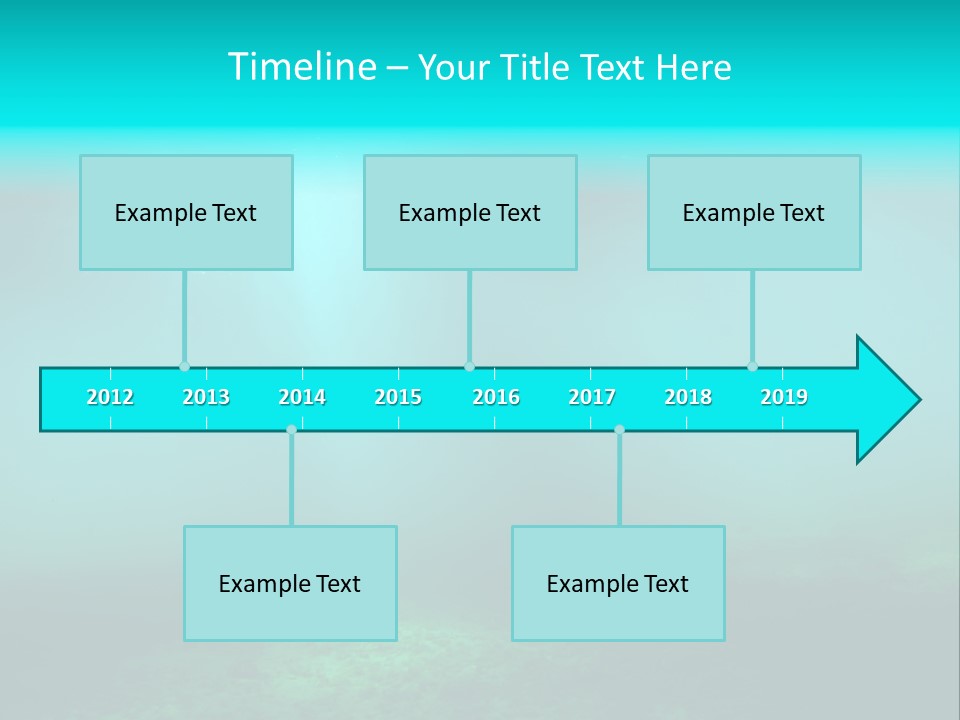 Timeline – Your Title Text Here

Example Text

Example Text

Example Text

2012 2013 2014 2015 2016 2017 2018 2019

Example Text

Example Text